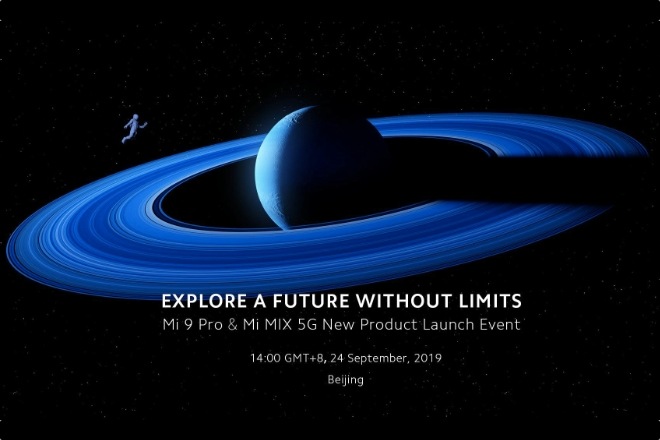 EXPLORE A FUTURE WITHOUT LIMITS
Mi 9 Pro & Mi MIX 5G New Product Launch Event

14:00 GMT+8, 24 September, 2019

Beijing